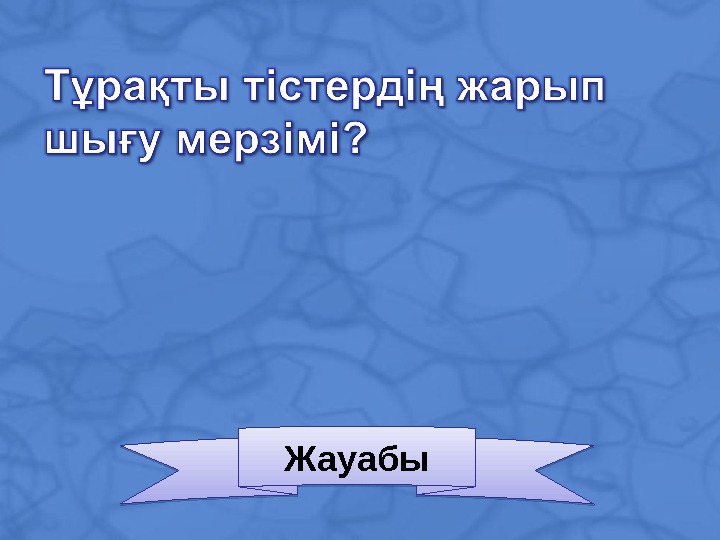 Тұрақты тістердің жарып шығу мерзімі?

Жауабы